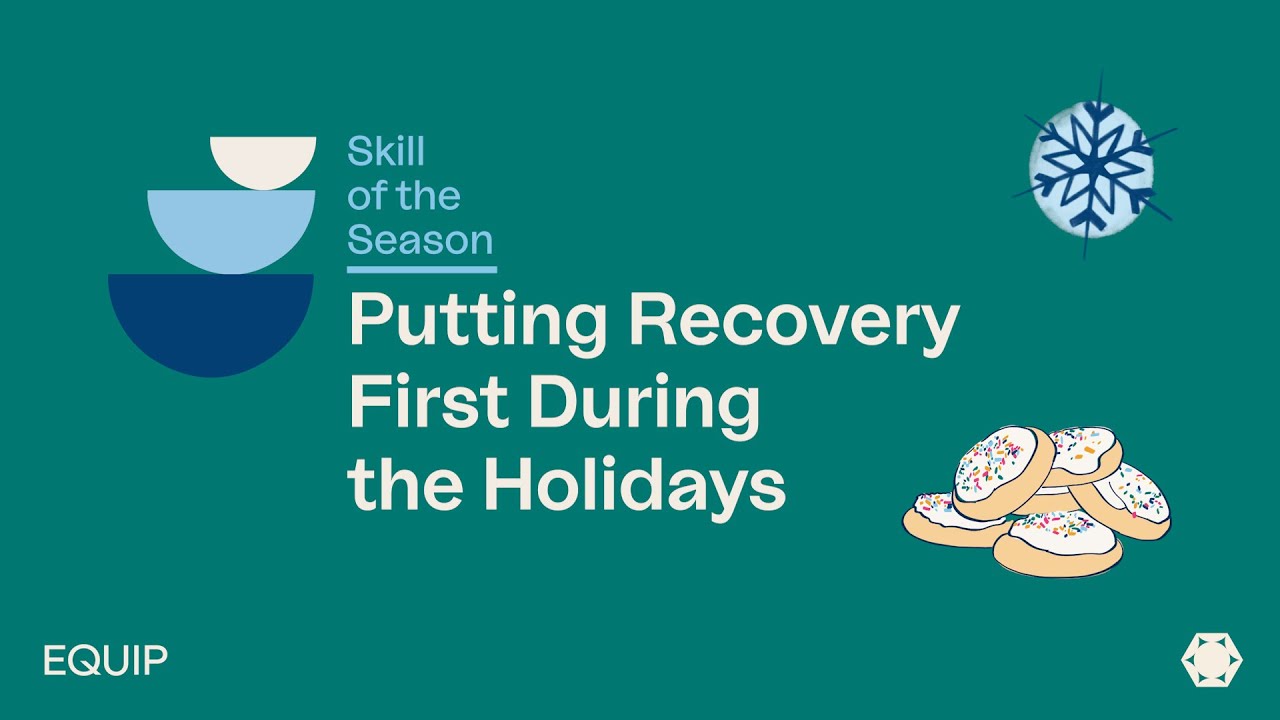 Skill of the Season

Putting Recovery First During the Holidays

EQUIP